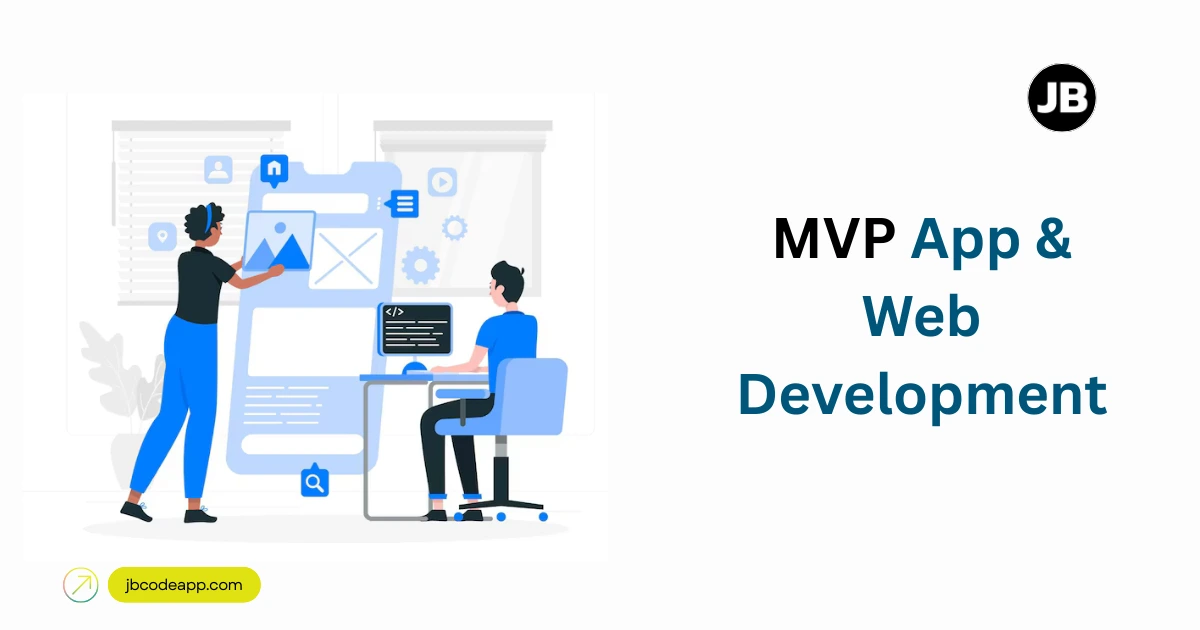 JB

MVP App & Web Development

</>

jbcodeapp.com